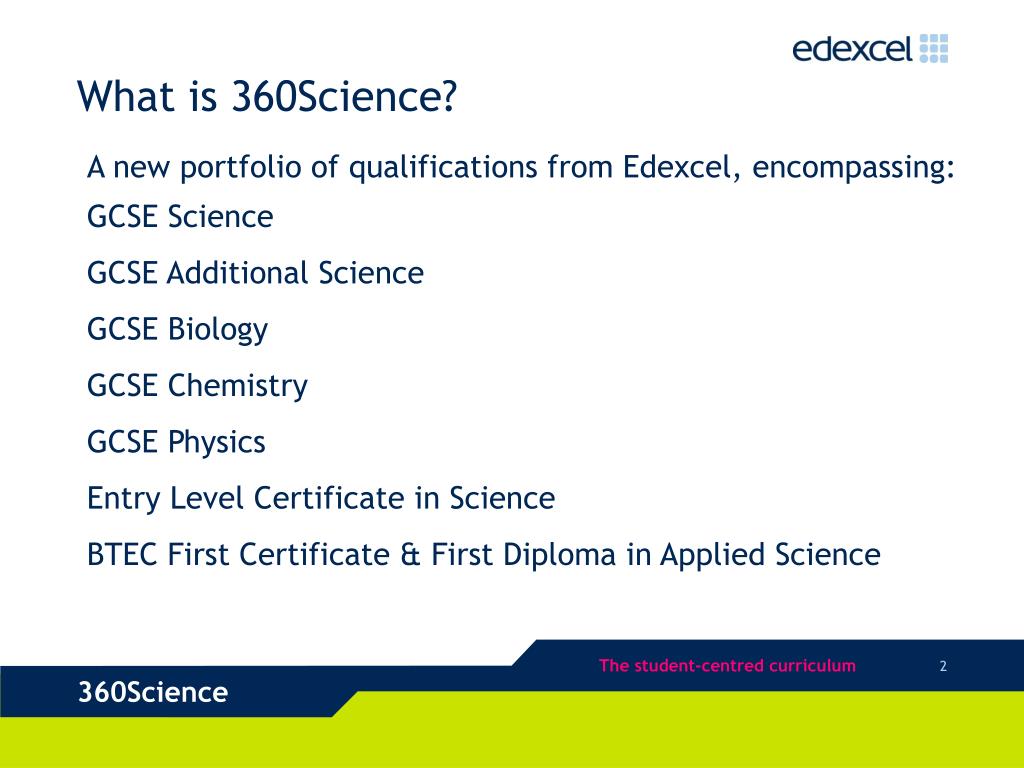 edexcel

What is 360Science?

A new portfolio of qualifications from Edexcel, encompassing:

GCSE Science

GCSE Additional Science

GCSE Biology

GCSE Chemistry

GCSE Physics

Entry Level Certificate in Science

BTEC First Certificate & First Diploma in Applied Science

The student-centred curriculum

2

360Science